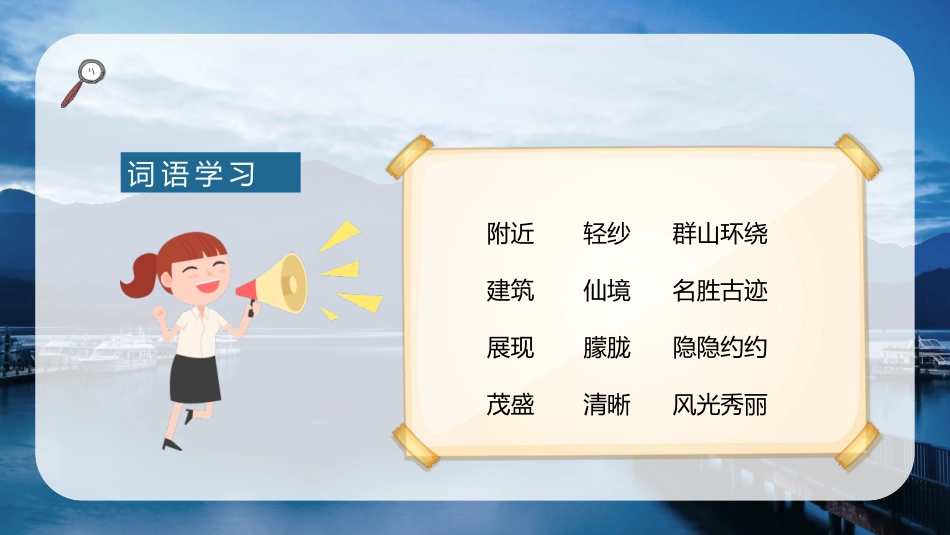 词语学习

附近　轻纱　群山环绕

建筑　仙境　名胜古迹

展现　朦胧　隐隐约约

茂盛　清晰　风光秀丽